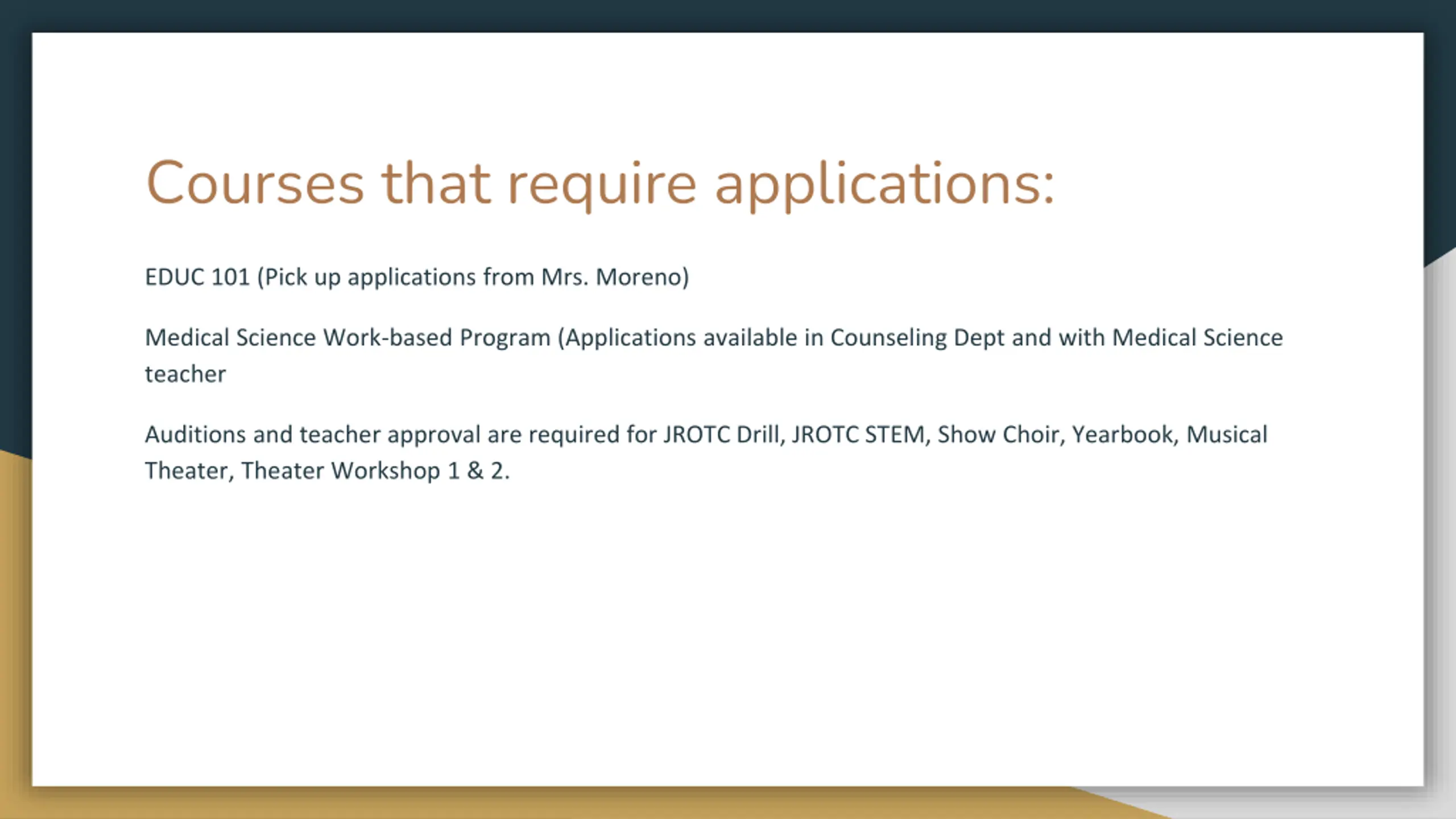 Courses that require applications:

EDUC 101 (Pick up applications from Mrs. Moreno)

Medical Science Work-based Program (Applications available in Counseling Dept and with Medical Science teacher

Auditions and teacher approval are required for JROTC Drill, JROTC STEM, Show Choir, Yearbook, Musical Theater, Theater Workshop 1 & 2.